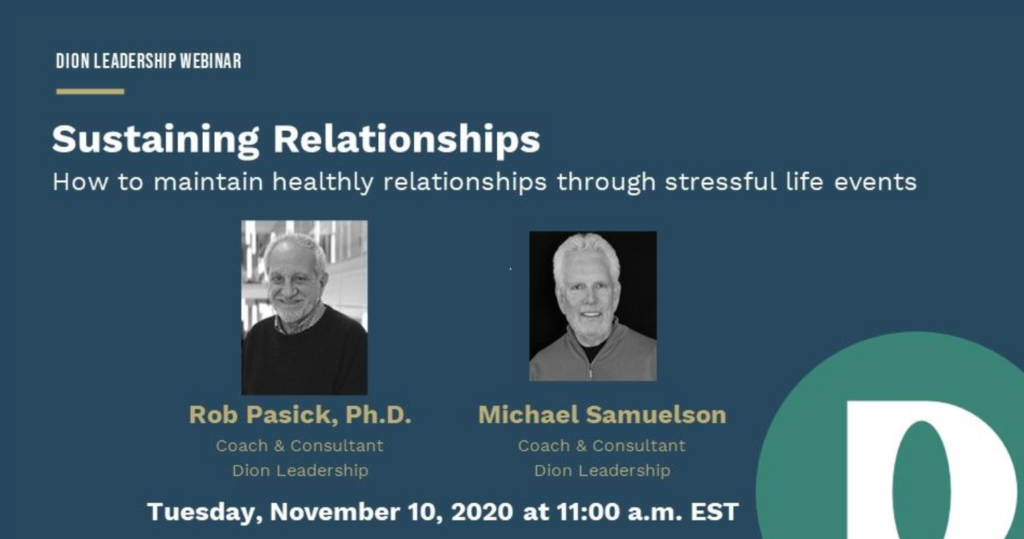 DION LEADERSHIP WEBINAR

Sustaining Relationships

How to maintain healthly relationships through stressful life events

Rob Pasick, Ph.D.
Coach & Consultant
Dion Leadership

Michael Samuelson
Coach & Consultant
Dion Leadership

Tuesday, November 10, 2020 at 11:00 a.m. EST

D